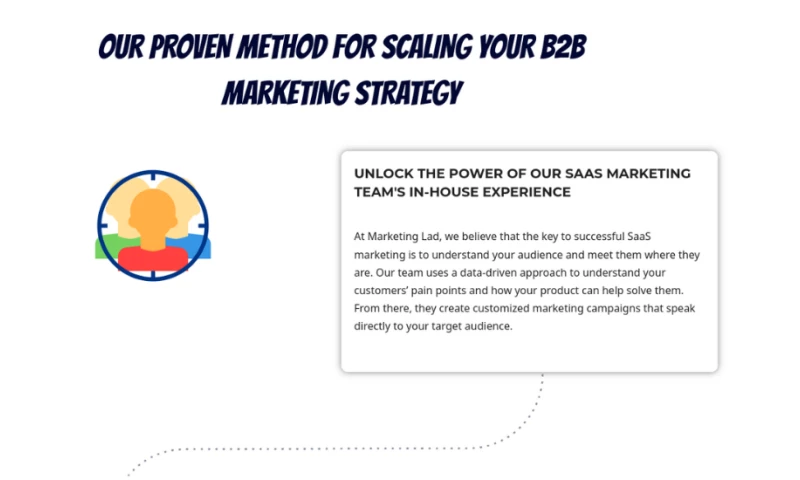 OUR PROVEN METHOD FOR SCALING YOUR B2B MARKETING STRATEGY

UNLOCK THE POWER OF OUR SAAS MARKETING TEAM'S IN-HOUSE EXPERIENCE

At Marketing Lad, we believe that the key to successful SaaS marketing is to understand your audience and meet them where they are. Our team uses a data-driven approach to understand your customers' pain points and how your product can help solve them. From there, they create customized marketing campaigns that speak directly to your target audience.